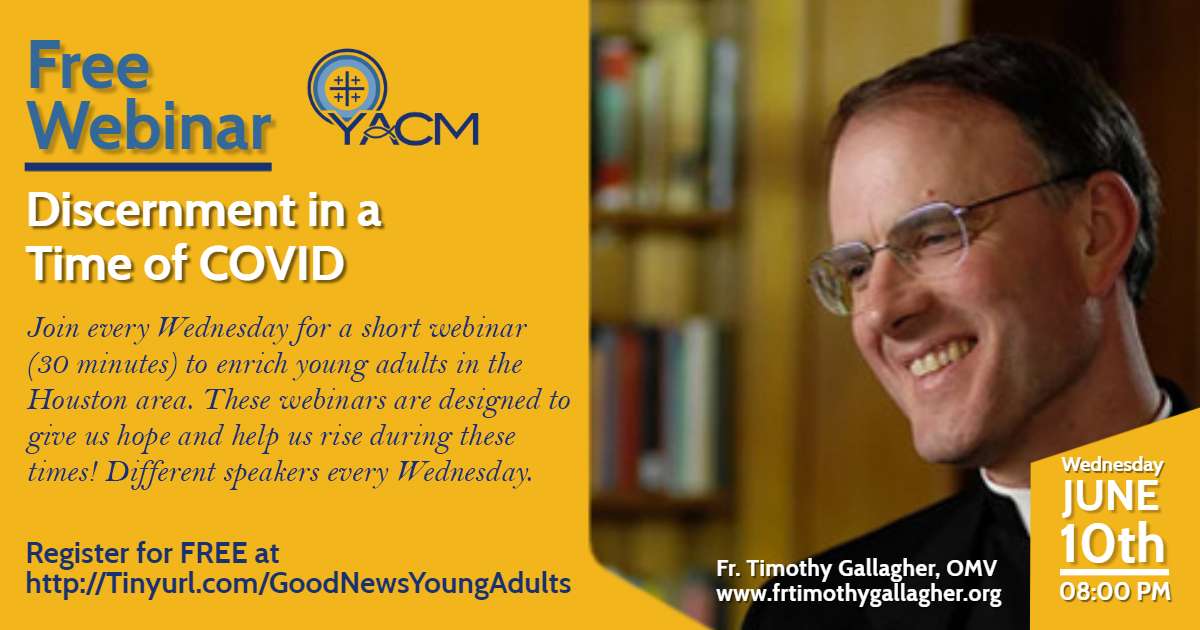 Free Webinar

YACM

Discernment in a Time of COVID

Join every Wednesday for a short webinar (30 minutes) to enrich young adults in the Houston area. These webinars are designed to give us hope and help us rise during these times! Different speakers every Wednesday.

Register for FREE at http://Tinyurl.com/GoodNewsYoungAdults

Fr. Timothy Gallagher, OMV
www.frtimothygallagher.org

Wednesday
JUNE
10th
08:00 PM